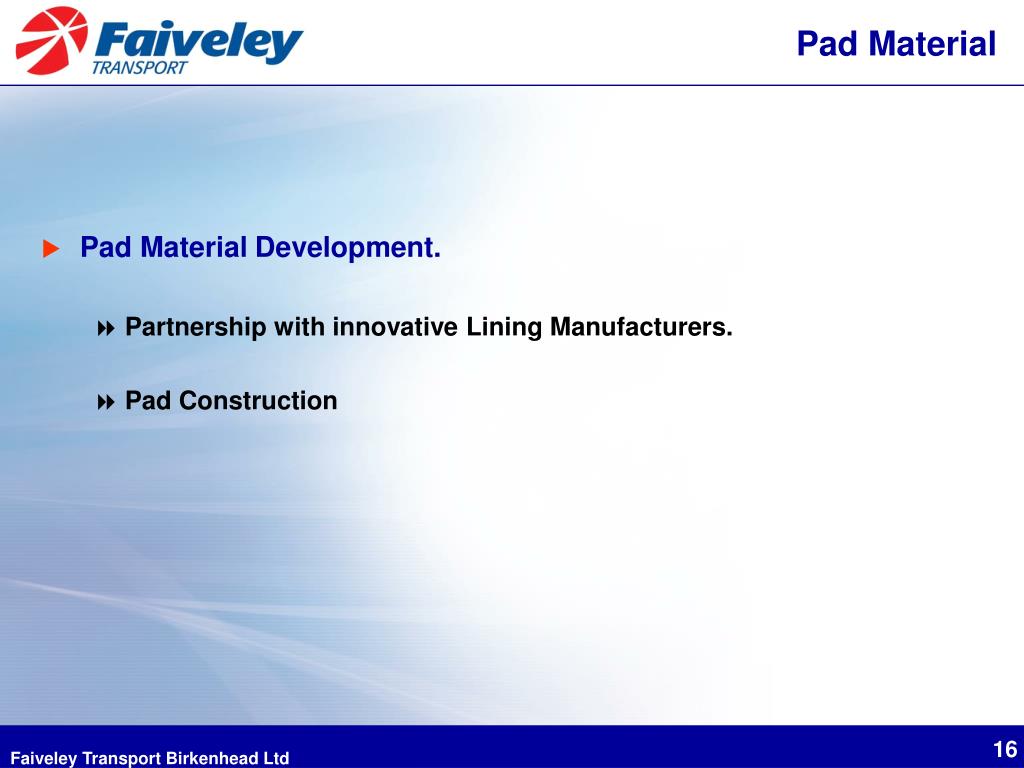 Faiveley TRANSPORT

Pad Material

Pad Material Development.

Partnership with innovative Lining Manufacturers.

Pad Construction

Faiveley Transport Birkenhead Ltd

16